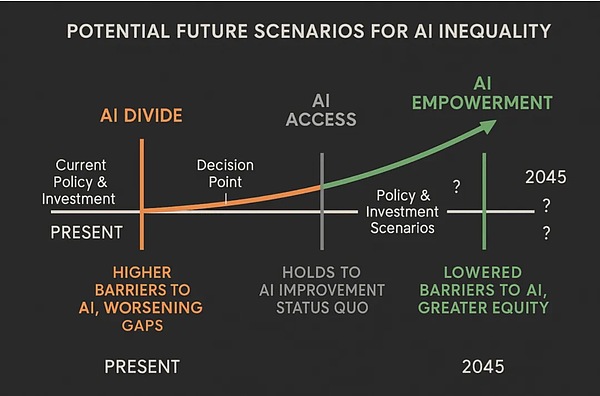 POTENTIAL FUTURE SCENARIOS FOR AI INEQUALITY

AI DIVIDE

AI ACCESS

AI EMPOWERMENT

Current Policy & Investment

Decision Point

Policy & Investment Scenarios

?

2045

?

?

PRESENT

HIGHER BARRIERS TO AI, WORSENING GAPS

HOLDS TO AI IMPROVEMENT STATUS QUO

LOWERED BARRIERS TO AI, GREATER EQUITY

PRESENT

2045